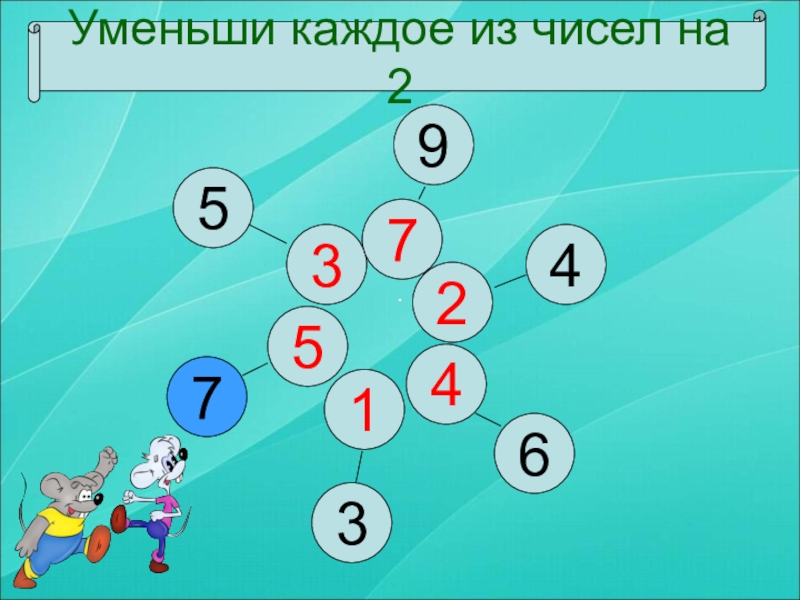 Уменьши каждое из чисел на 2

9

5

7

3

4

2

5

7

4

1

6

3